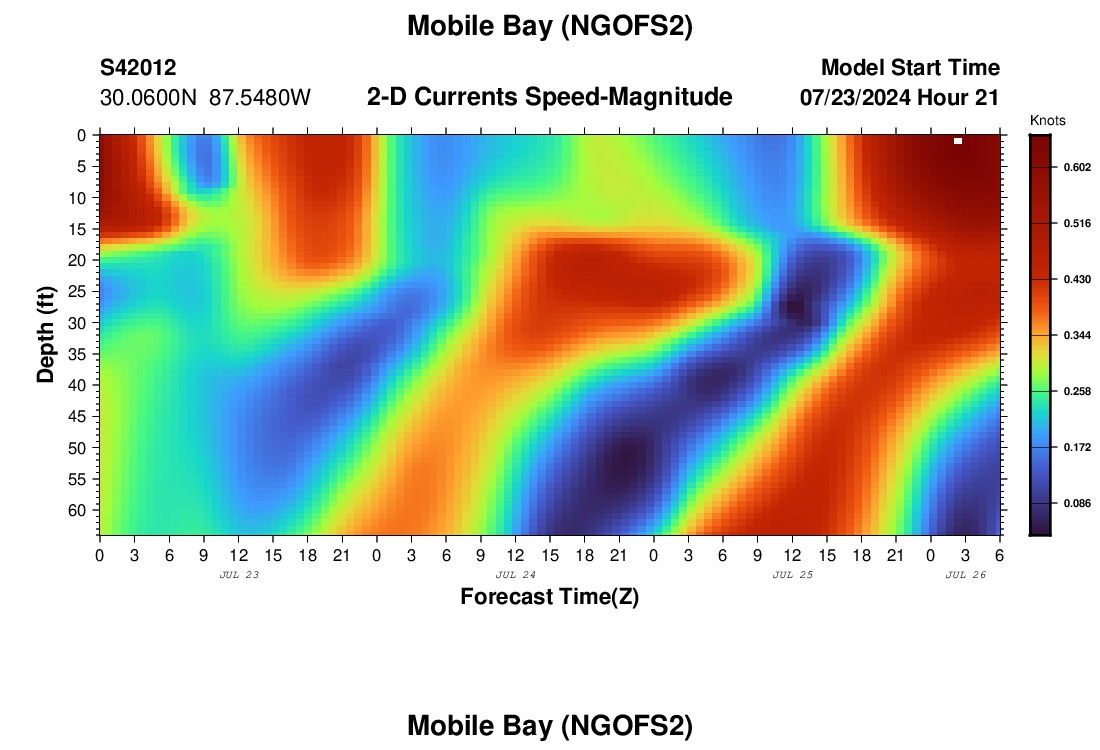 Mobile Bay (NGOFS2)

S42012
30.0600N 87.5480W

2-D Currents Speed-Magnitude

Model Start Time
07/23/2024 Hour 21

Knots

0.602
0.516
0.430
0.344
0.258
0.172
0.086

Depth (ft)

0
5
10
15
20
25
30
35
40
45
50
55
60

0 3 6 9 12 15 18 21 0 3 6 9 12 15 18 21 0 3 6 9 12 15 18 21 0 3 6

JUL 23
JUL 24
JUL 25
JUL 26

Forecast Time(Z)

Mobile Bay (NGOFS2)